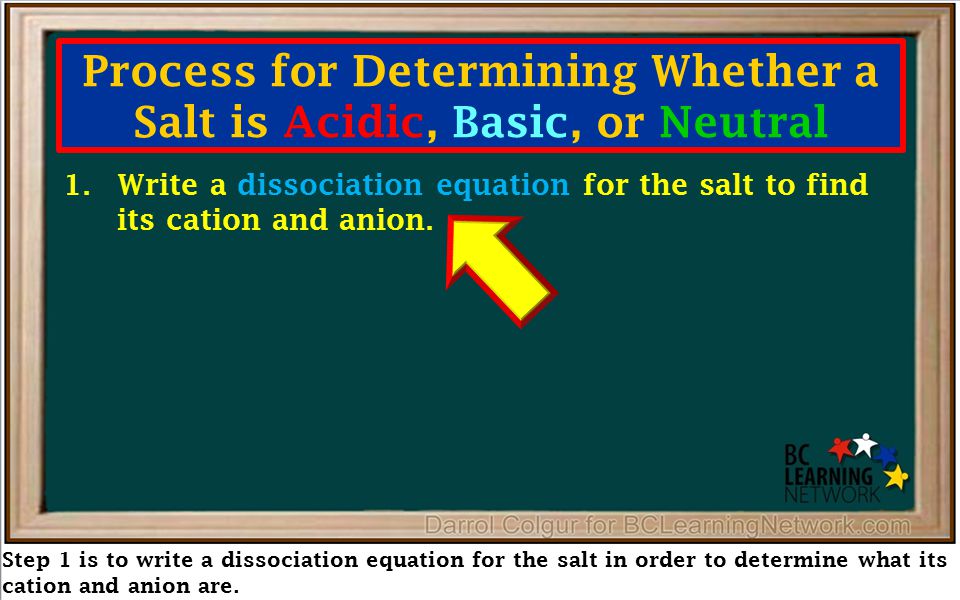 Process for Determining Whether a Salt is Acidic, Basic, or Neutral

1. Write a dissociation equation for the salt to find its cation and anion.

BC LEARNING NETWORK

Darrol Colgur for BCLearningNetwork.com

Step 1 is to write a dissociation equation for the salt in order to determine what its cation and anion are.